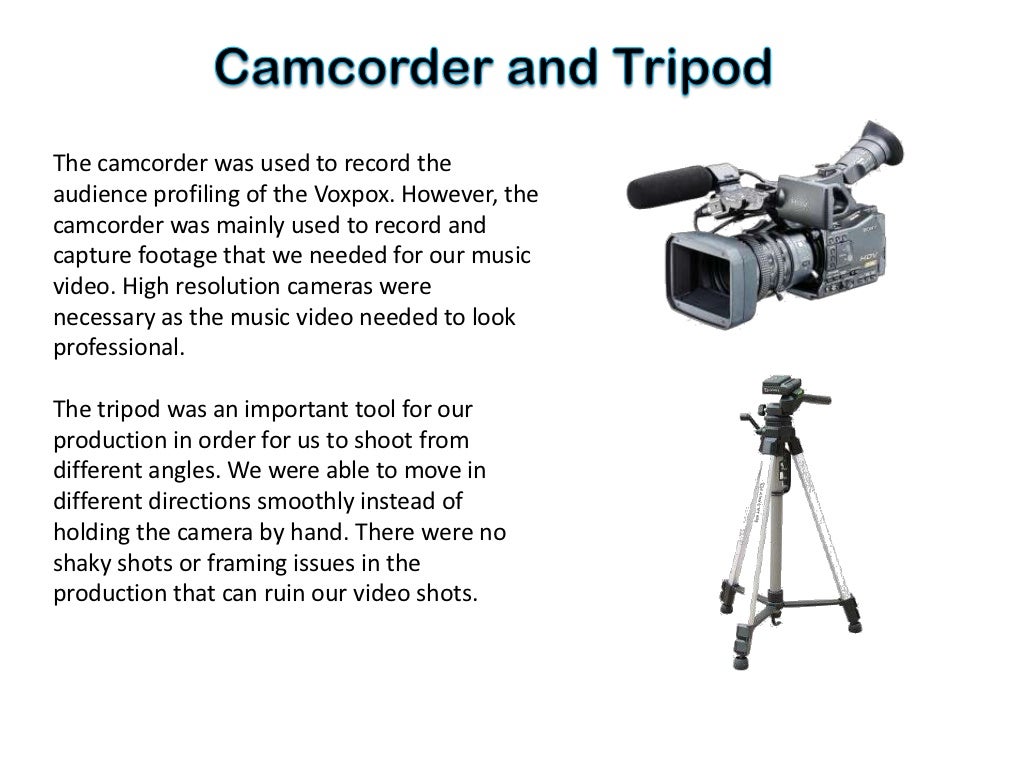 Camcorder and Tripod

The camcorder was used to record the audience profiling of the Voxpox. However, the camcorder was mainly used to record and capture footage that we needed for our music video. High resolution cameras were necessary as the music video needed to look professional.

The tripod was an important tool for our production in order for us to shoot from different angles. We were able to move in different directions smoothly instead of holding the camera by hand. There were no shaky shots or framing issues in the production that can ruin our video shots.

SONY

HDV